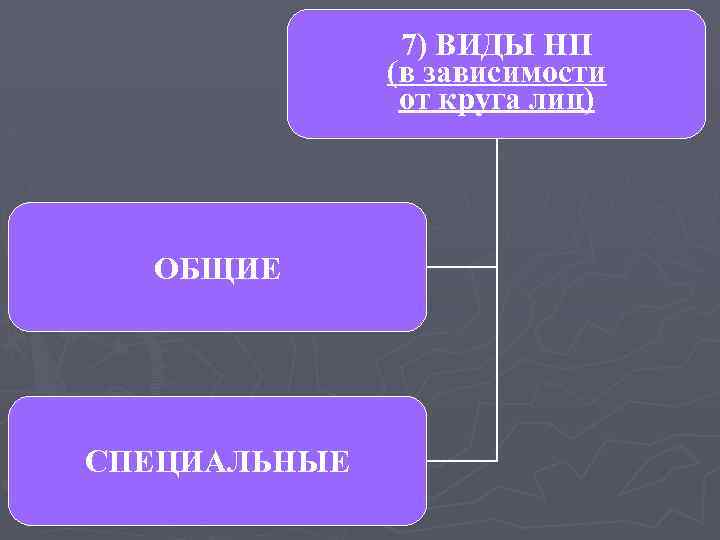 7) ВИДЫ НП
(в зависимости от круга лиц)

ОБЩИЕ

СПЕЦИАЛЬНЫЕ